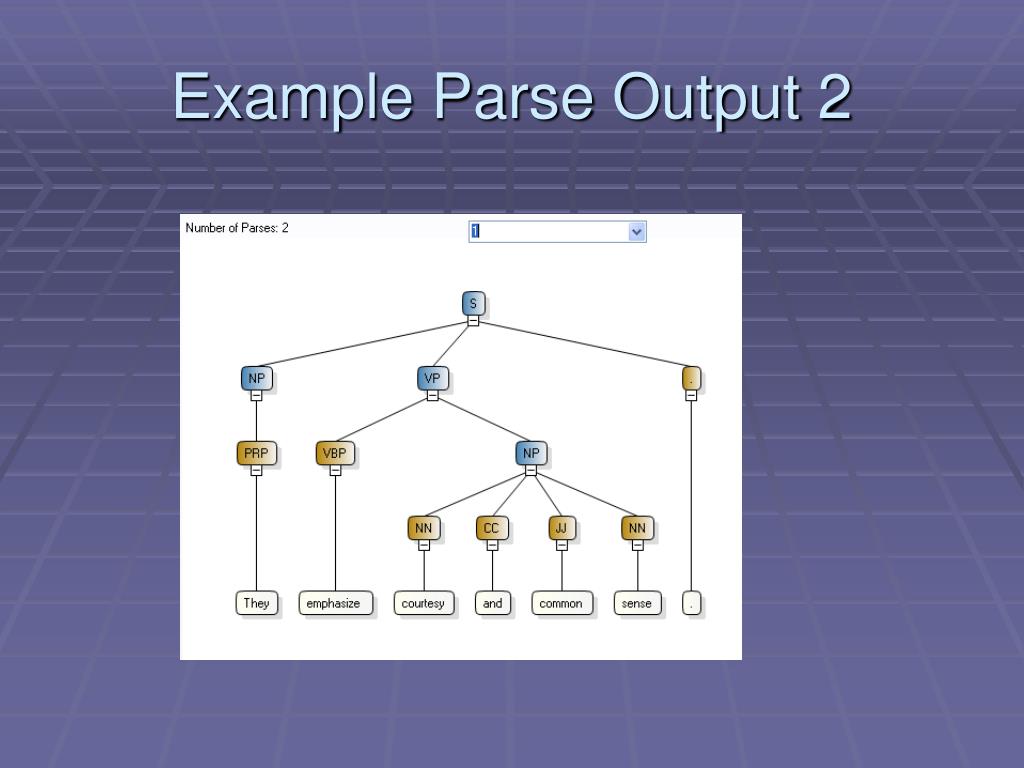 Example Parse Output 2

Number of Parses: 2

1

S

NP

VP

.

PRP

VBP

NP

NN

CC

JJ

NN

They

emphasize

courtesy

and

common

sense

.